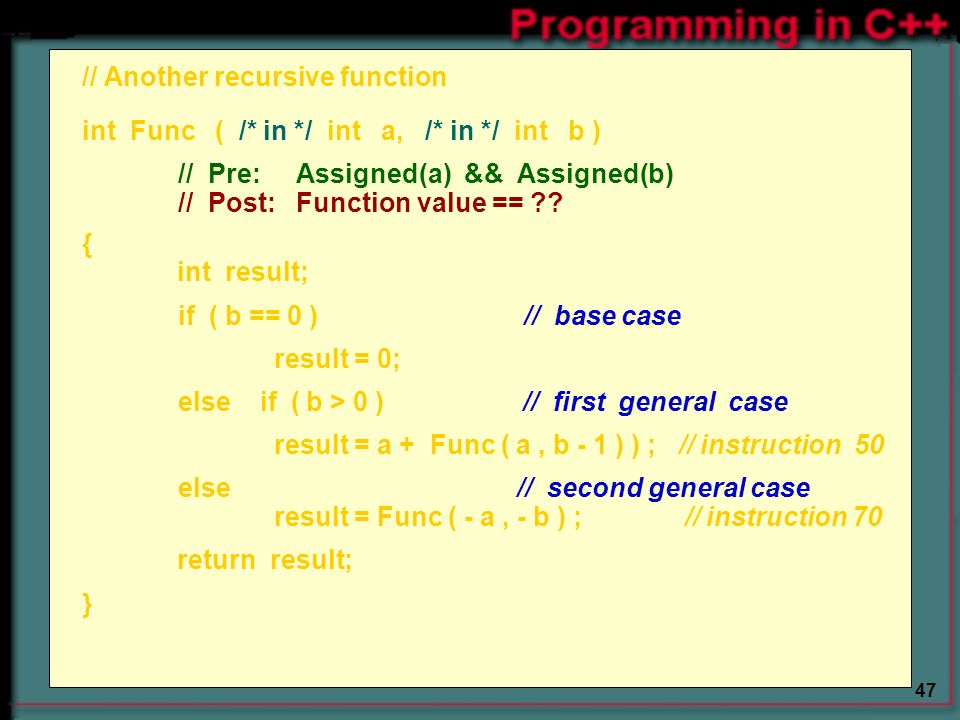 Programming in C++

// Another recursive function

int Func ( /* in */ int a, /* in */ int b )

// Pre: Assigned(a) && Assigned(b)
// Post: Function value == ??

{
int result;

if ( b == 0 ) // base case

result = 0;

else if ( b > 0 ) // first general case

result = a + Func ( a , b - 1 ) ) ; // instruction 50

else // second general case
result = Func ( - a , - b ) ; // instruction 70

return result;

}

47